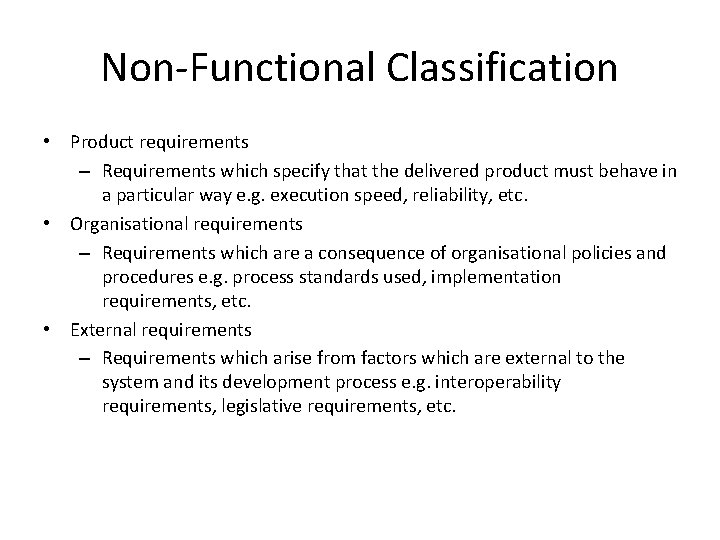 Non-Functional Classification

• Product requirements
  – Requirements which specify that the delivered product must behave in a particular way e.g. execution speed, reliability, etc.
• Organisational requirements
  – Requirements which are a consequence of organisational policies and procedures e.g. process standards used, implementation requirements, etc.
• External requirements
  – Requirements which arise from factors which are external to the system and its development process e.g. interoperability requirements, legislative requirements, etc.